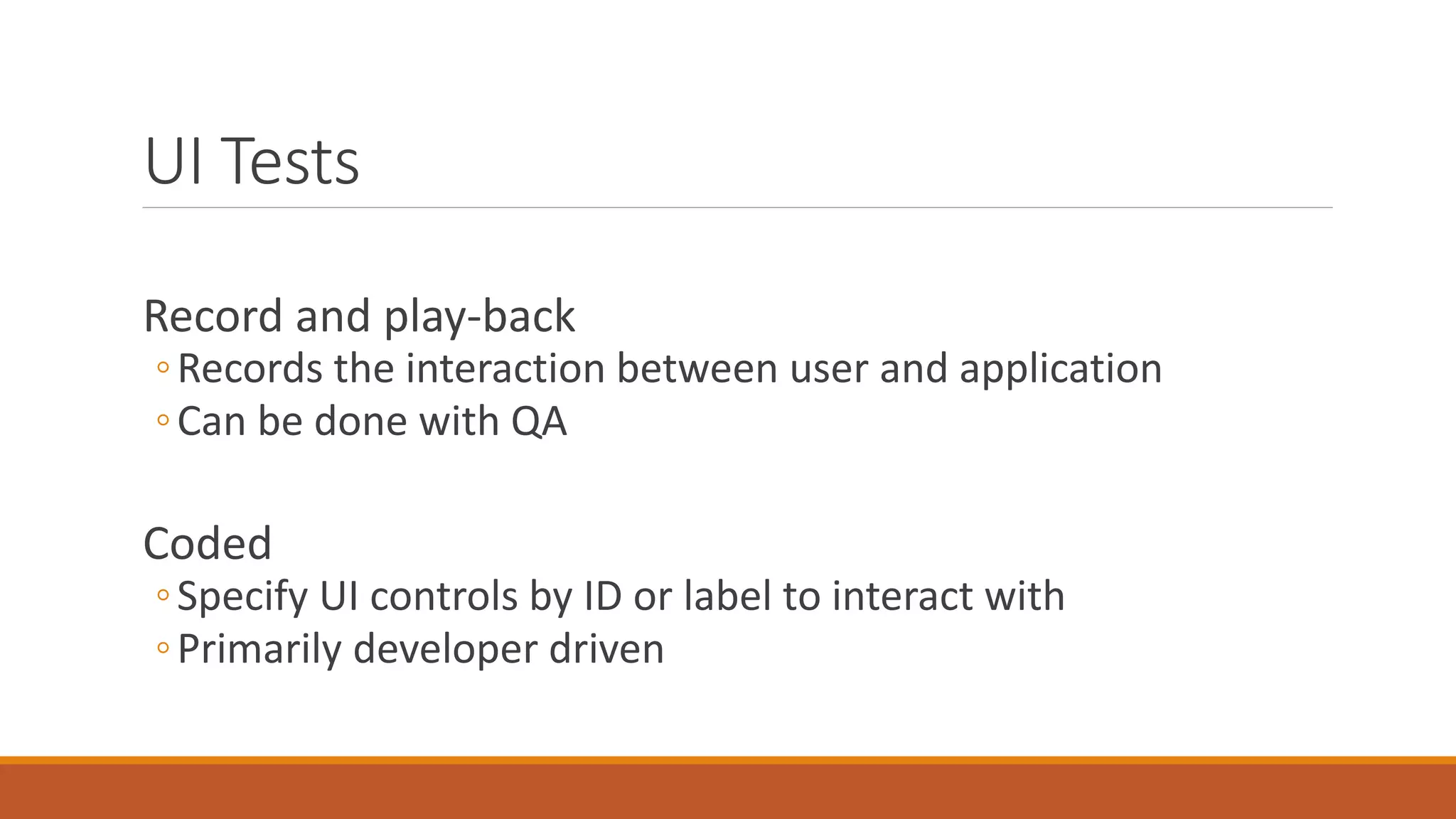 UI Tests

Record and play-back
◦ Records the interaction between user and application
◦ Can be done with QA

Coded
◦ Specify UI controls by ID or label to interact with
◦ Primarily developer driven